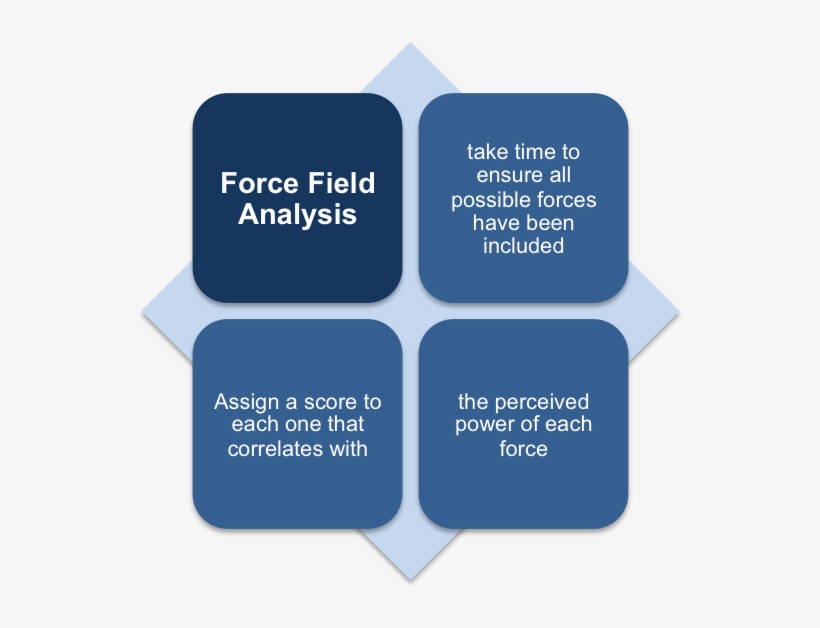 Force Field Analysis

take time to ensure all possible forces have been included

Assign a score to each one that correlates with

the perceived power of each force